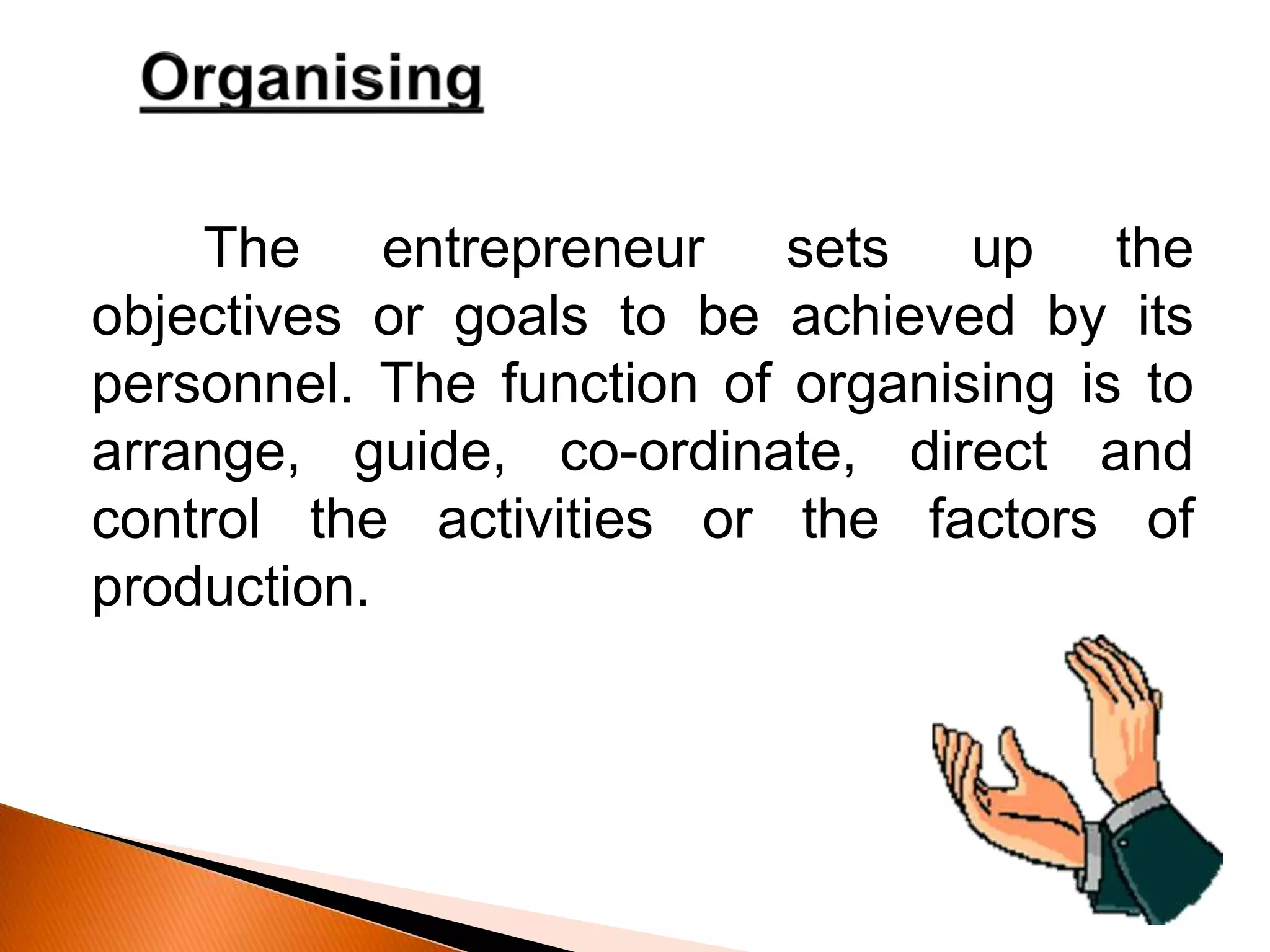 Organising

The entrepreneur sets up the objectives or goals to be achieved by its personnel. The function of organising is to arrange, guide, co-ordinate, direct and control the activities or the factors of production.